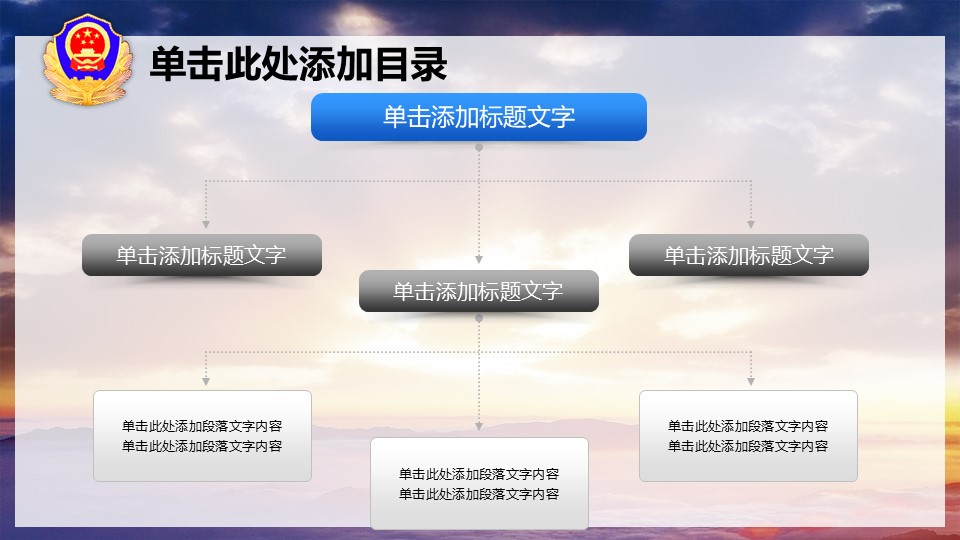 单击此处添加目录

单击添加标题文字

单击添加标题文字

单击添加标题文字

单击添加标题文字

单击此处添加段落文字内容
单击此处添加段落文字内容

单击此处添加段落文字内容
单击此处添加段落文字内容

单击此处添加段落文字内容
单击此处添加段落文字内容